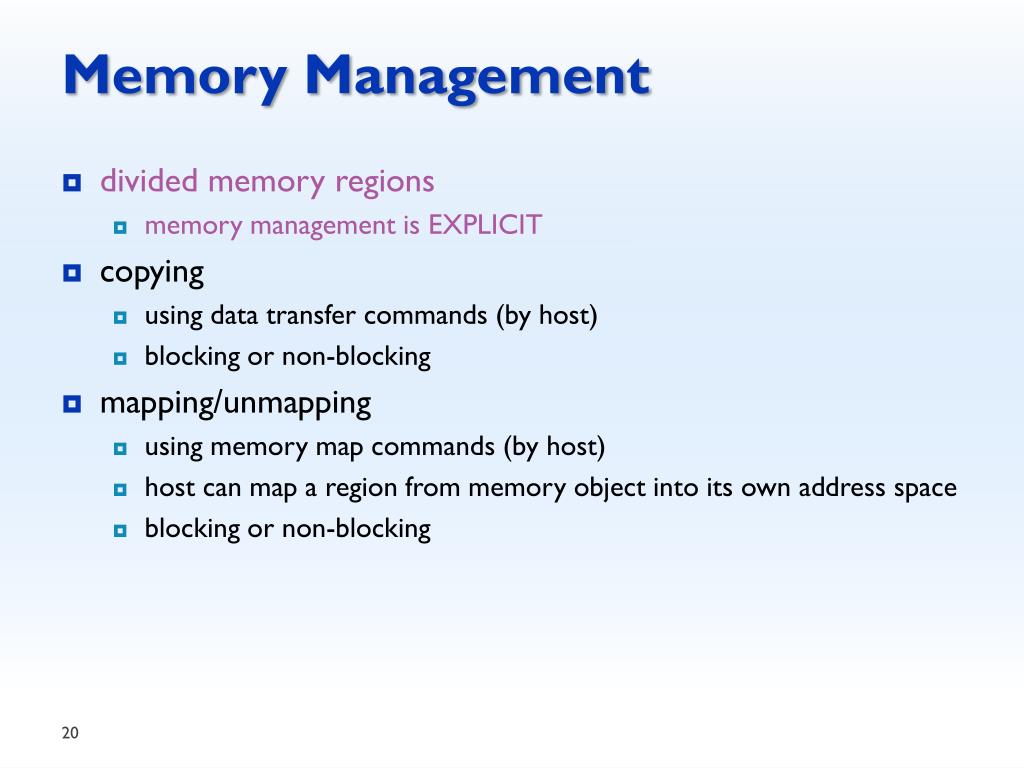 Memory Management

divided memory regions

memory management is EXPLICIT

copying

using data transfer commands (by host)

blocking or non-blocking

mapping/unmapping

using memory map commands (by host)

host can map a region from memory object into its own address space

blocking or non-blocking

20